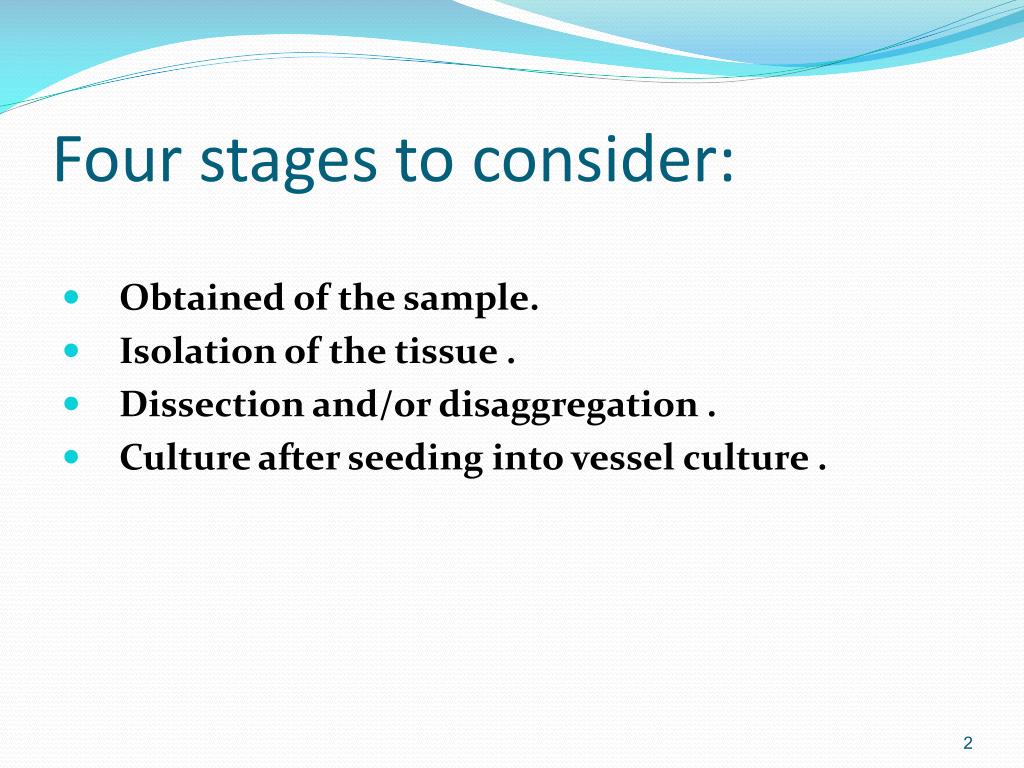 Four stages to consider:

- Obtained of the sample.
- Isolation of the tissue .
- Dissection and/or disaggregation .
- Culture after seeding into vessel culture .

2